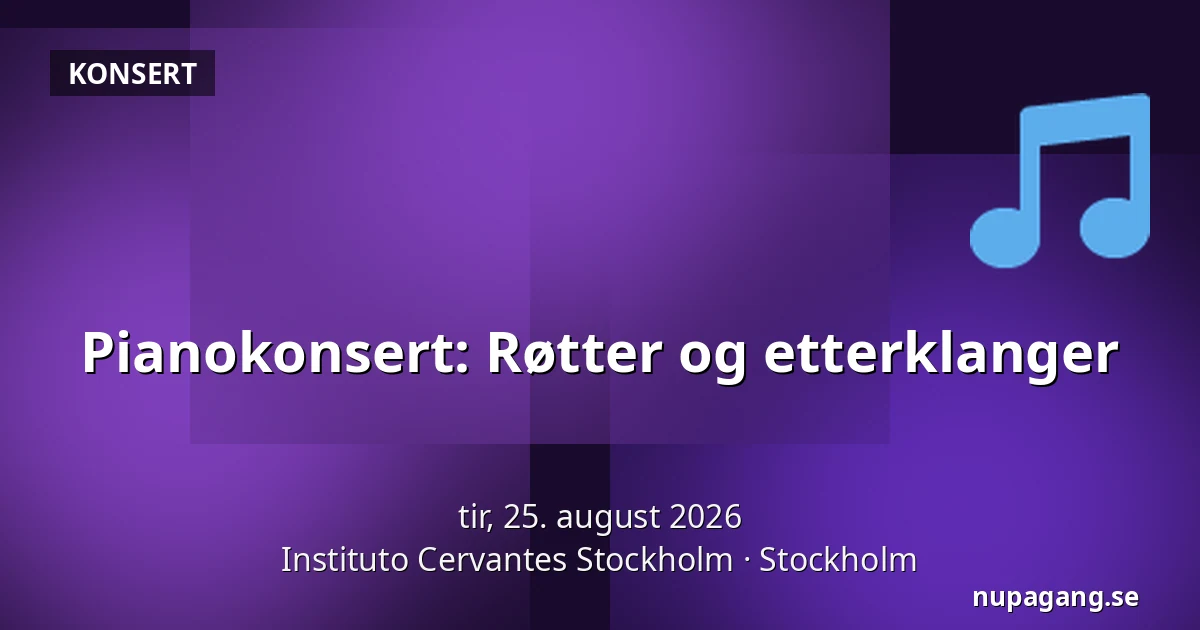 KONSERT

Pianokonsert: Røtter og etterklanger

tir, 25. august 2026
Instituto Cervantes Stockholm · Stockholm

nupagang.se